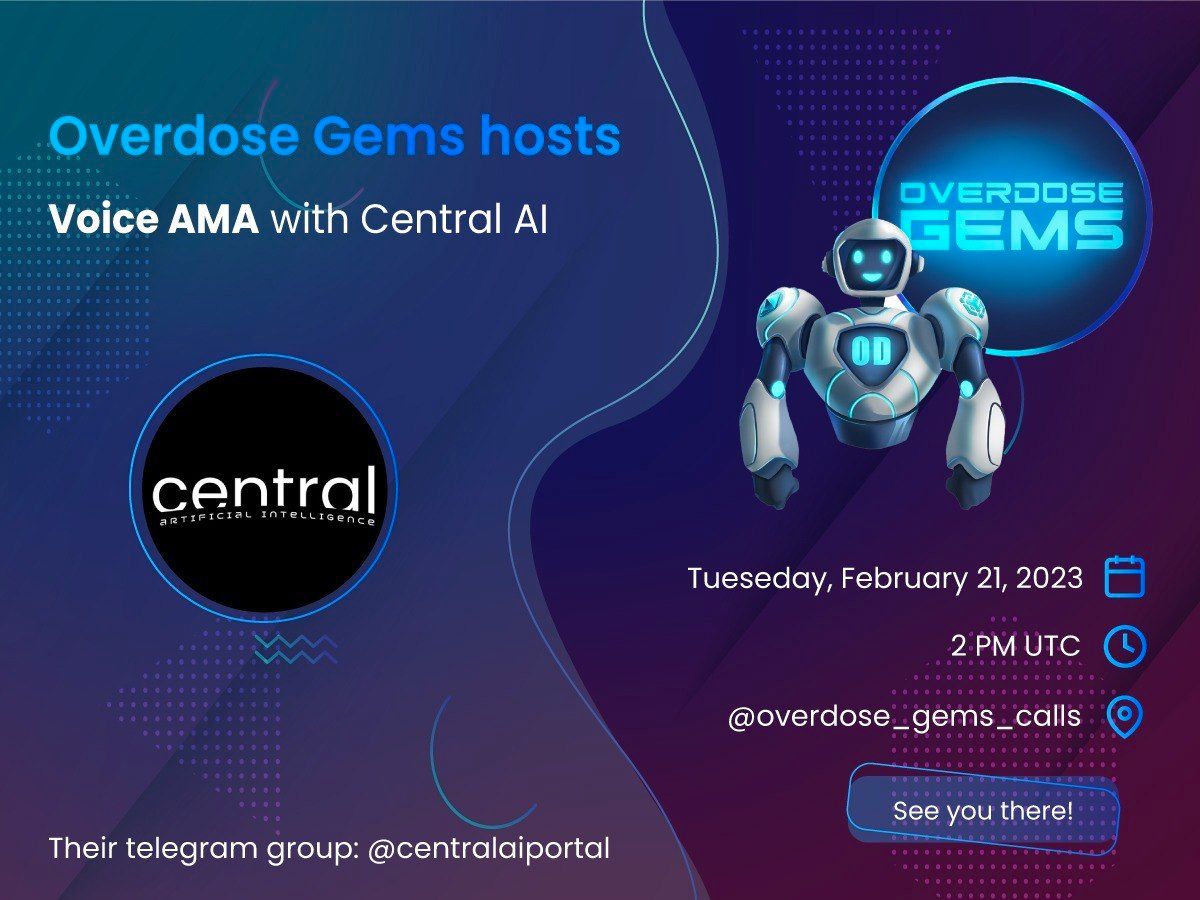 Overdose Gems hosts

Voice AMA with Central AI

OVERDOSE GEMS

OD

central
ARTIFICIAL INTELLIGENCE

Tueseday, February 21, 2023

2 PM UTC

@overdose_gems_calls

See you there!

Their telegram group: @centralaiportal